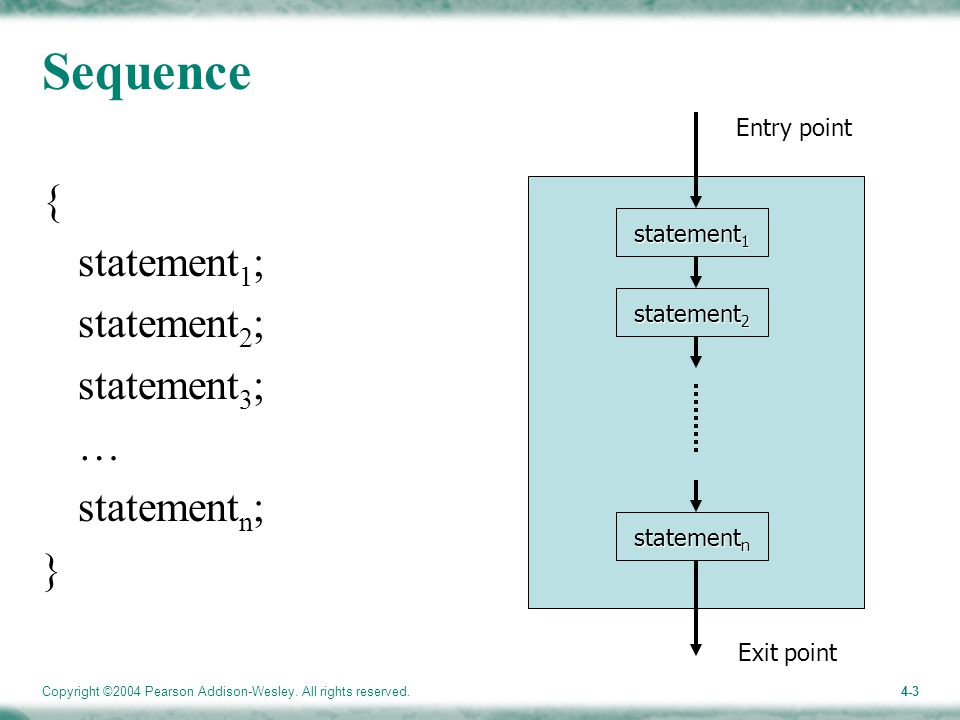 Sequence

{
statement$_1$;
statement$_2$;
statement$_3$;
…
statement$_n$;
}

Entry point

statement$_1$

statement$_2$

statement$_n$

Exit point

Copyright ©2004 Pearson Addison-Wesley. All rights reserved.

4-3